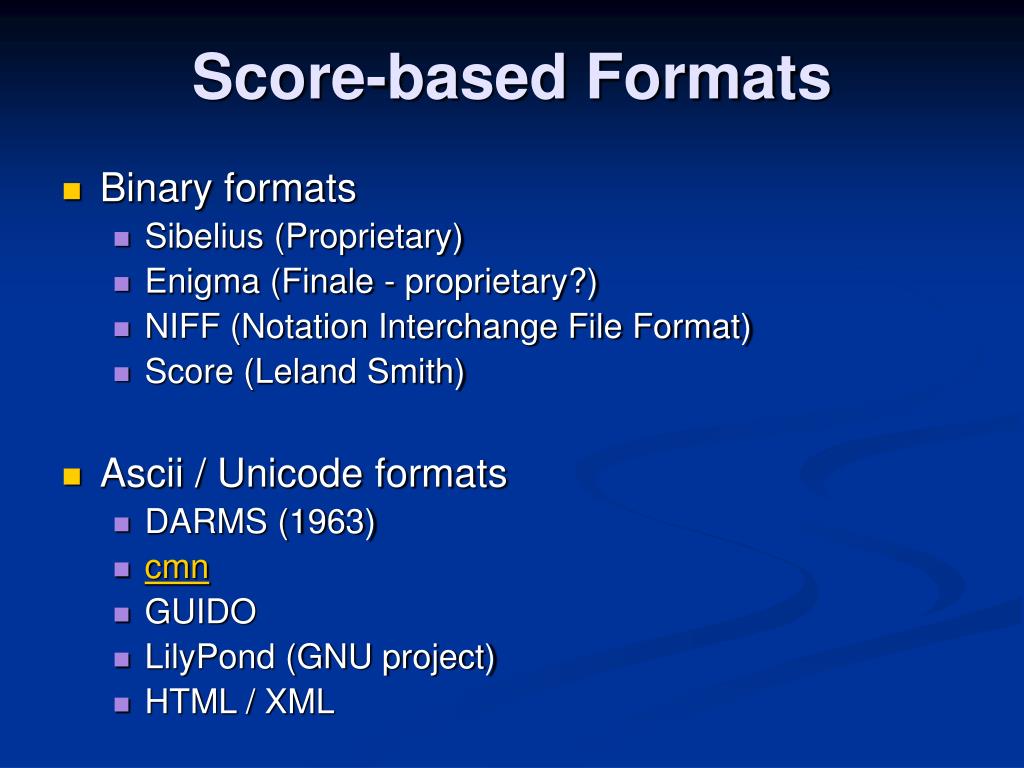 Score-based Formats

Binary formats
Sibelius (Proprietary)
Enigma (Finale - proprietary?)
NIFF (Notation Interchange File Format)
Score (Leland Smith)

Ascii / Unicode formats
DARMS (1963)
cmn
GUIDO
LilyPond (GNU project)
HTML / XML